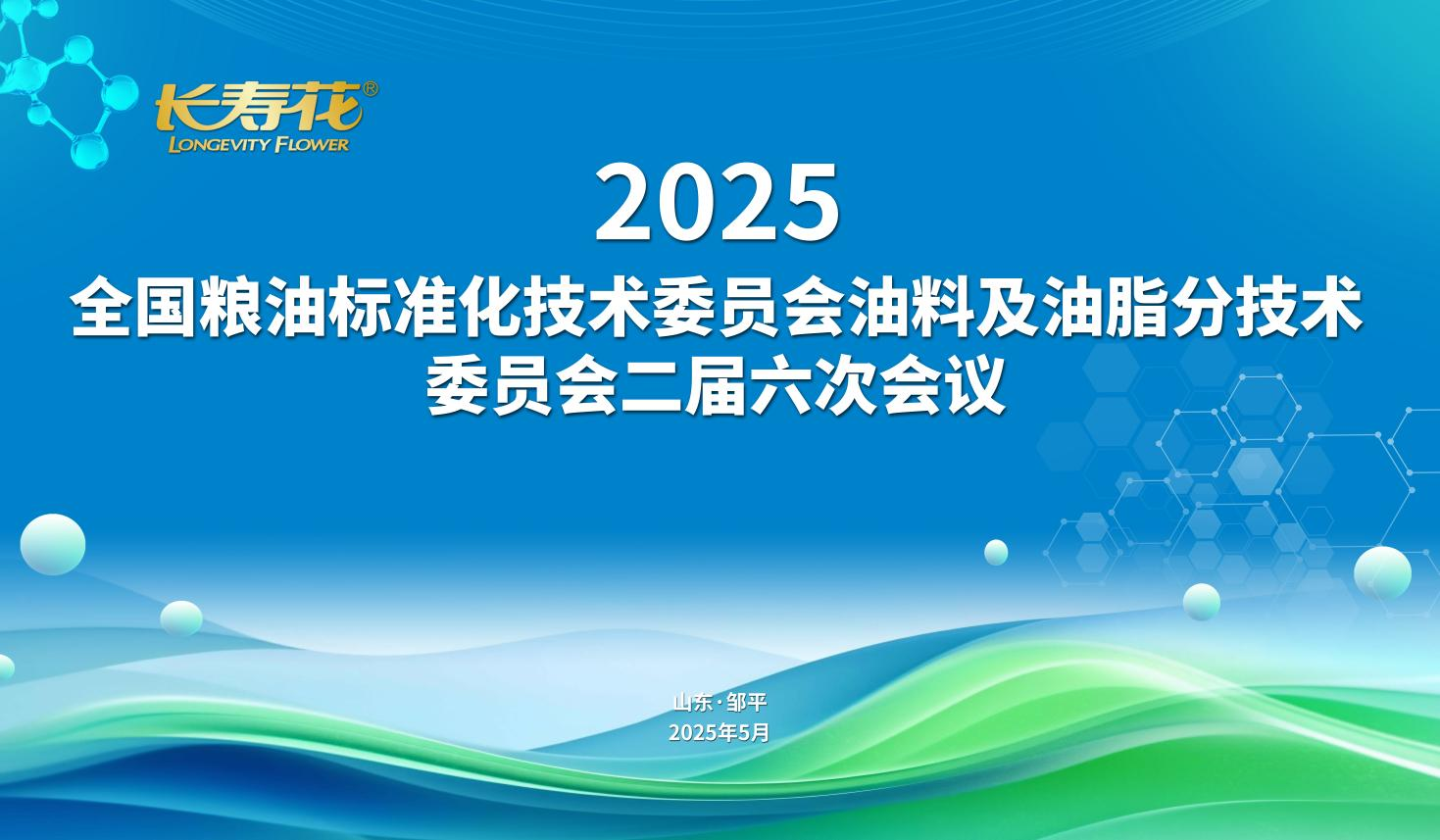 长寿花®
LONGEVITY FLOWER

2025
全国粮油标准化技术委员会油料及油脂分技术委员会二届六次会议

山东·邹平
2025年5月